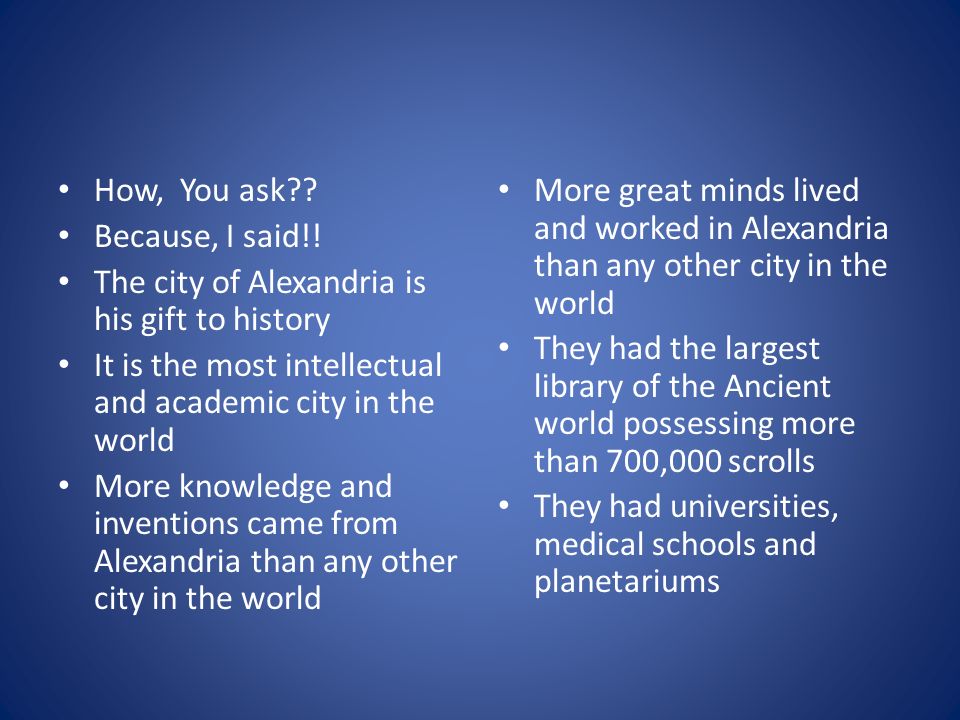 • How,  You ask??
• Because, I said!!
• The city of Alexandria is his gift to history
• It is the most intellectual and academic city in the world
• More knowledge and inventions came from Alexandria than any other city in the world

• More great minds lived and worked in Alexandria than any other city in the world
• They had the largest library of the Ancient world possessing more than 700,000 scrolls
• They had universities, medical schools and planetariums